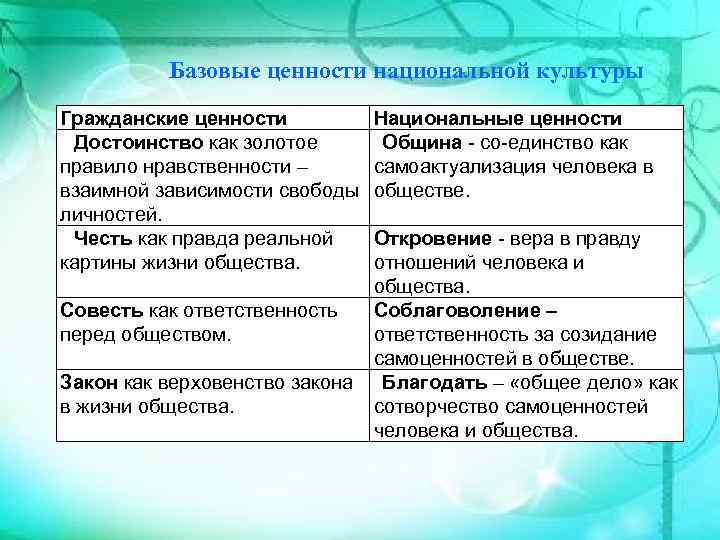 Базовые ценности национальной культуры

| Гражданские ценности | Национальные ценности |
|---|---|
| Достоинство как золотое правило нравственности – взаимной зависимости свободы личностей. | Община - со-единство как самоактуализация человека в обществе. |
| Честь как правда реальной картины жизни общества. | Откровение - вера в правду отношений человека и общества. |
| Совесть как ответственность перед обществом. | Соблаговоление – ответственность за созидание самоценностей в обществе. |
| Закон как верховенство закона в жизни общества. | Благодать – «общее дело» как сотворчество самоценностей человека и общества. |